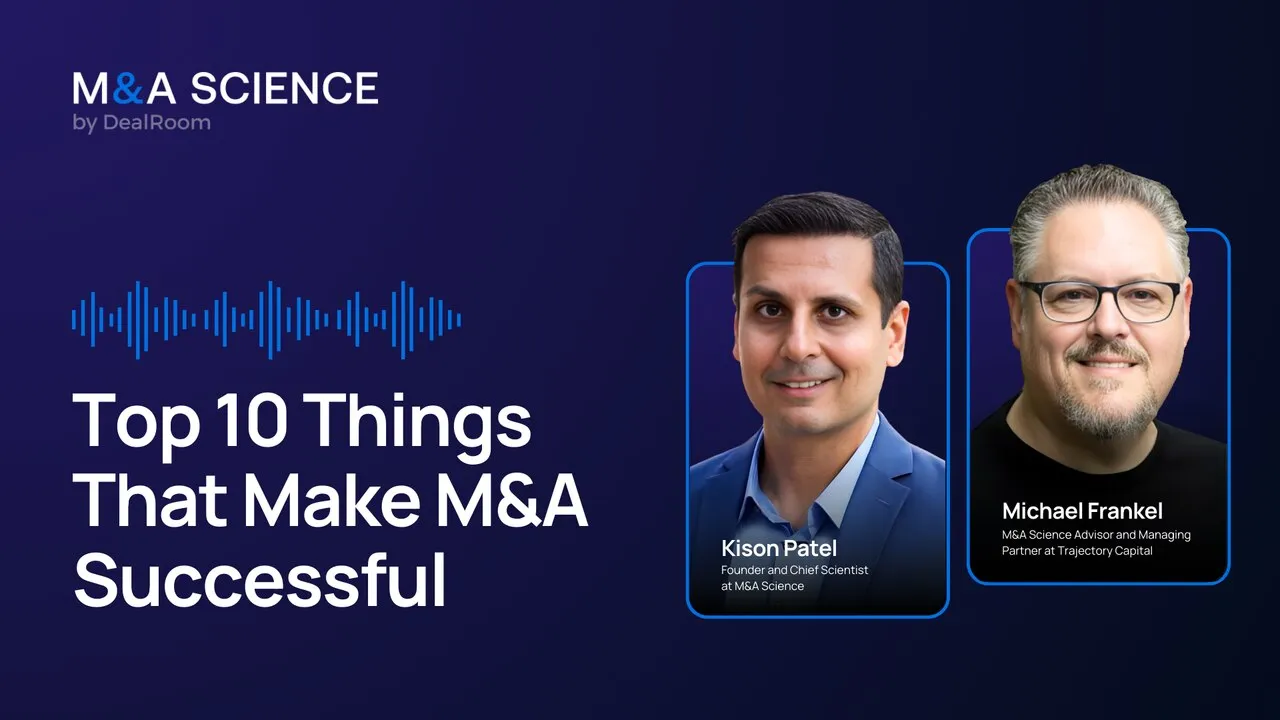 M&A SCIENCE
by DealRoom

Top 10 Things That Make M&A Successful

Kison Patel
Founder and Chief Scientist at M&A Science

Michael Frankel
M&A Science Advisor and Managing Partner at Trajectory Capital